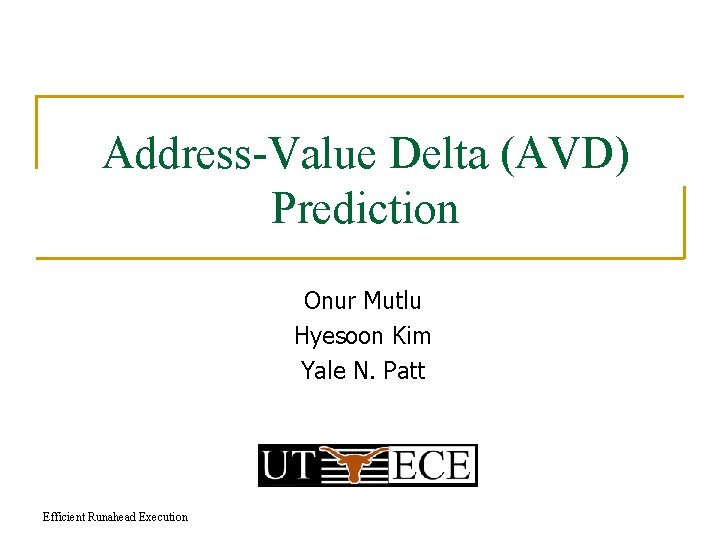 Address-Value Delta (AVD) Prediction

Onur Mutlu
Hyesoon Kim
Yale N. Patt

UT ECE

Efficient Runahead Execution